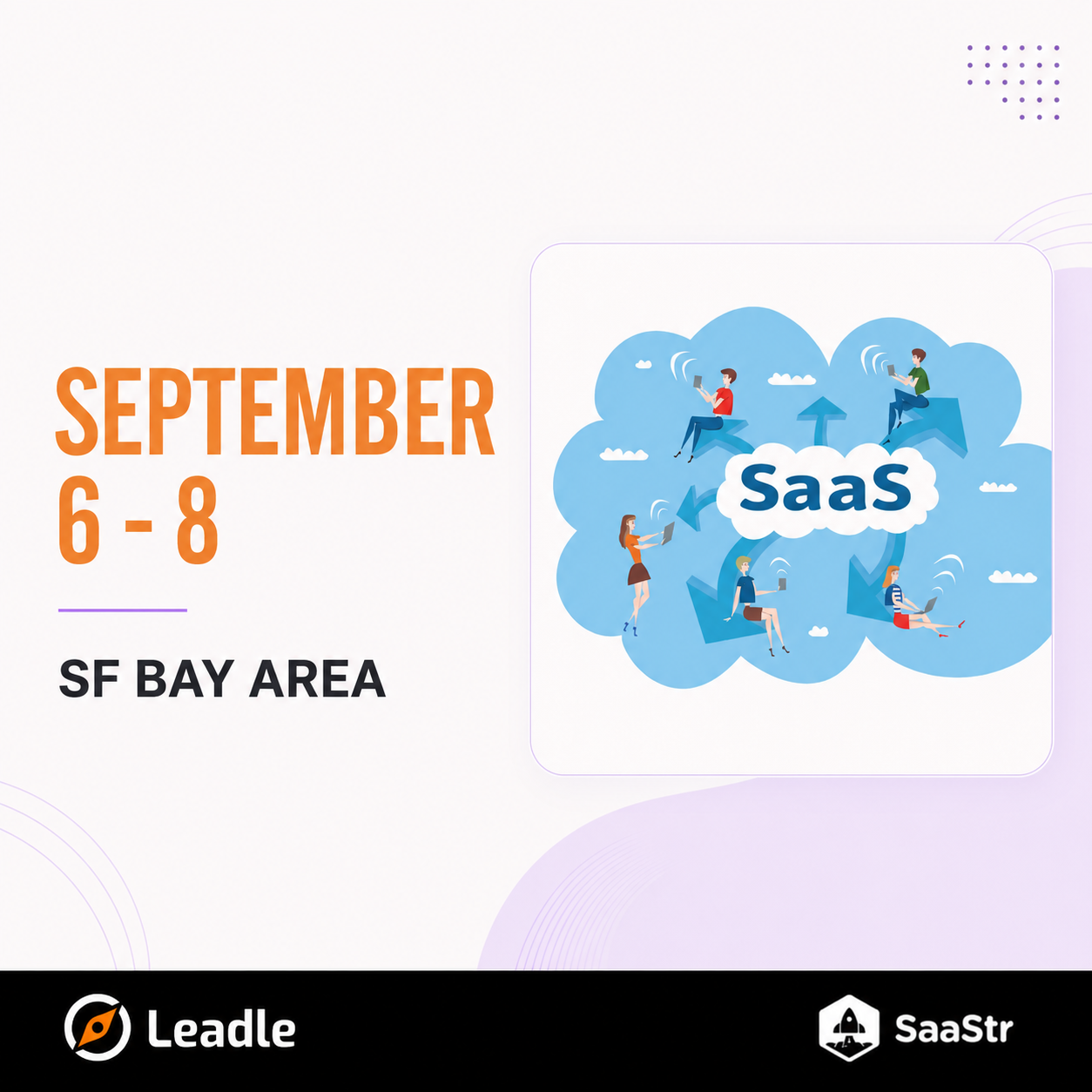 SEPTEMBER 6 - 8

SF BAY AREA

SaaS

Leadle

SaaStr